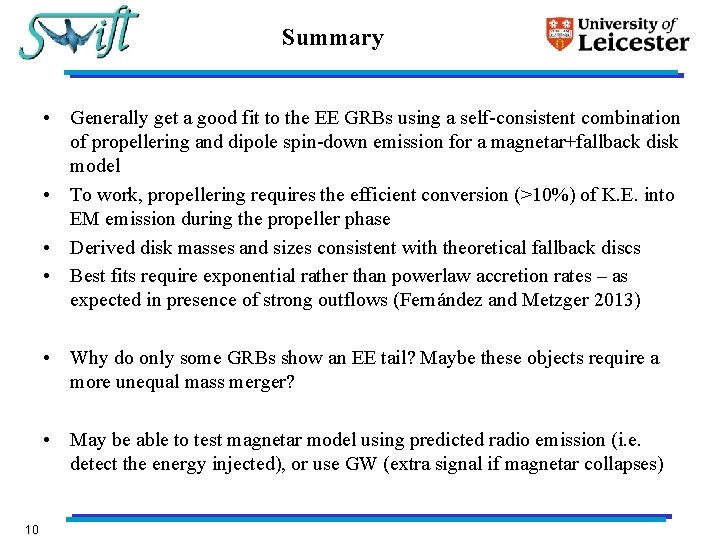 Swift

Summary

University of Leicester

• Generally get a good fit to the EE GRBs using a self-consistent combination of propellering and dipole spin-down emission for a magnetar+fallback disk model
• To work, propellering requires the efficient conversion (>10%) of K.E. into EM emission during the propeller phase
• Derived disk masses and sizes consistent with theoretical fallback discs
• Best fits require exponential rather than powerlaw accretion rates – as expected in presence of strong outflows (Fernández and Metzger 2013)

• Why do only some GRBs show an EE tail? Maybe these objects require a more unequal mass merger?

• May be able to test magnetar model using predicted radio emission (i.e. detect the energy injected), or use GW (extra signal if magnetar collapses)

10